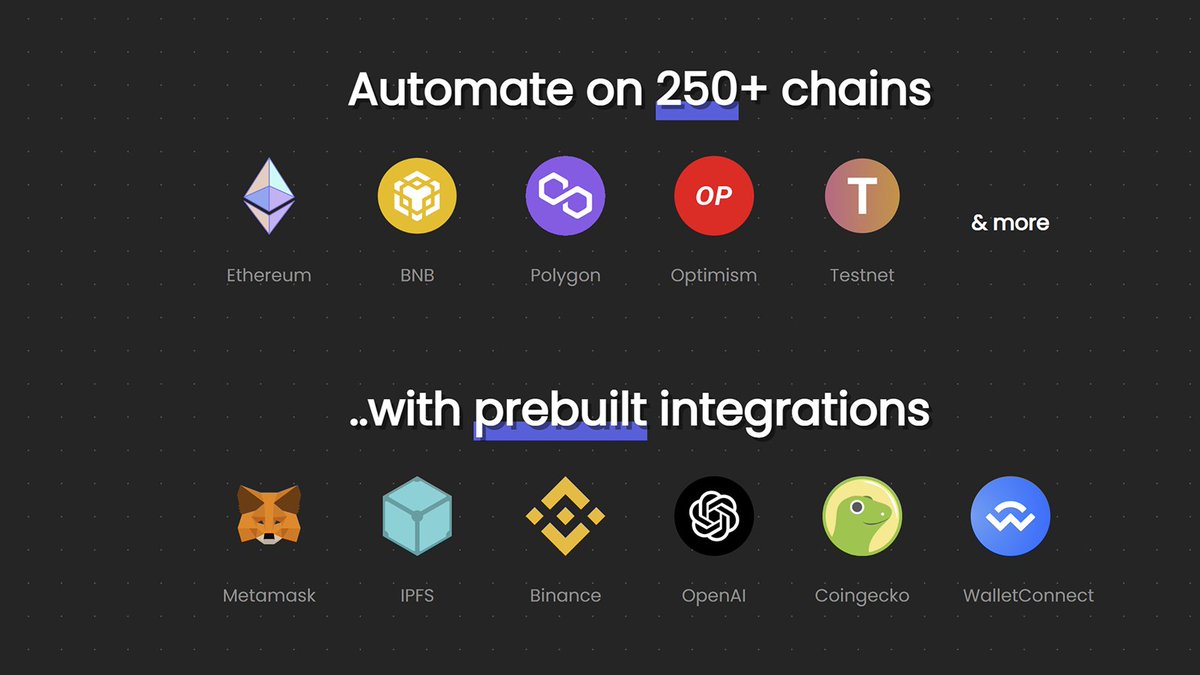 Automate on 250+ chains

Ethereum

BNB

Polygon

OP

Optimism

T

Testnet

& more

..with prebuilt integrations

Metamask

IPFS

Binance

OpenAI

Coingecko

WalletConnect